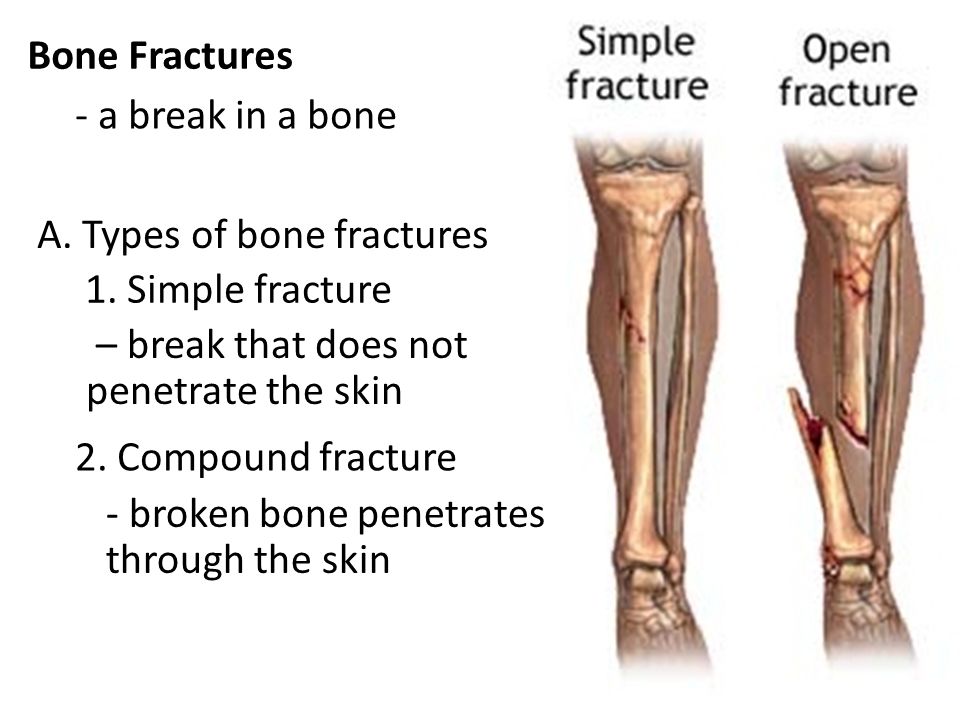 Bone Fractures

- a break in a bone

A. Types of bone fractures

1. Simple fracture

– break that does not penetrate the skin

2. Compound fracture

- broken bone penetrates through the skin

Simple fracture

Open fracture